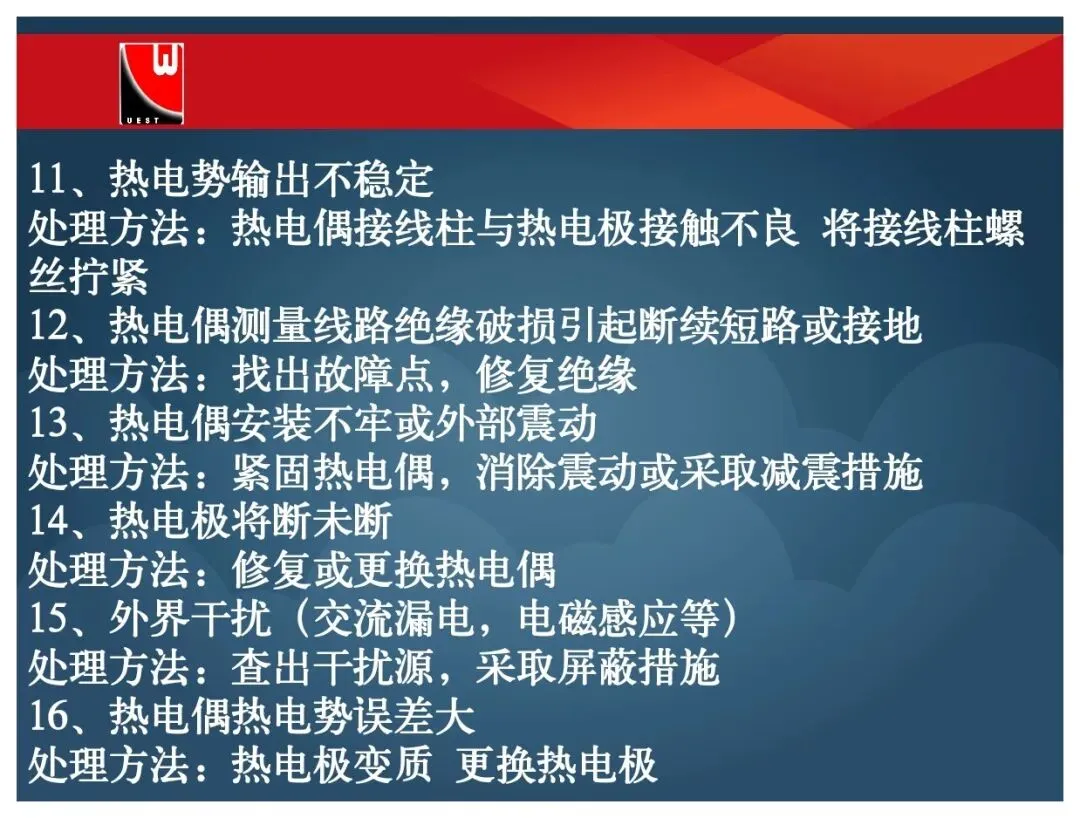 UEST

11、热电势输出不稳定
处理方法：热电偶接线柱与热电极接触不良 将接线柱螺丝拧紧
12、热电偶测量线路绝缘破损引起断续短路或接地
处理方法：找出故障点，修复绝缘
13、热电偶安装不牢或外部震动
处理方法：紧固热电偶，消除震动或采取减震措施
14、热电极将断未断
处理方法：修复或更换热电偶
15、外界干扰（交流漏电，电磁感应等）
处理方法：查出干扰源，采取屏蔽措施
16、热电偶热电势误差大
处理方法：热电极变质 更换热电极